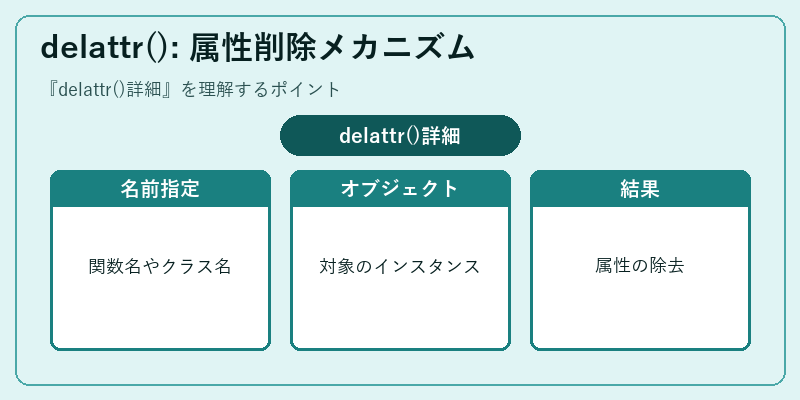 delattr(): 属性削除メカニズム

『delattr()詳細』を理解するポイント

delattr()詳細

名前指定

関数名やクラス名

オブジェクト

対象のインスタンス

結果

属性の除去